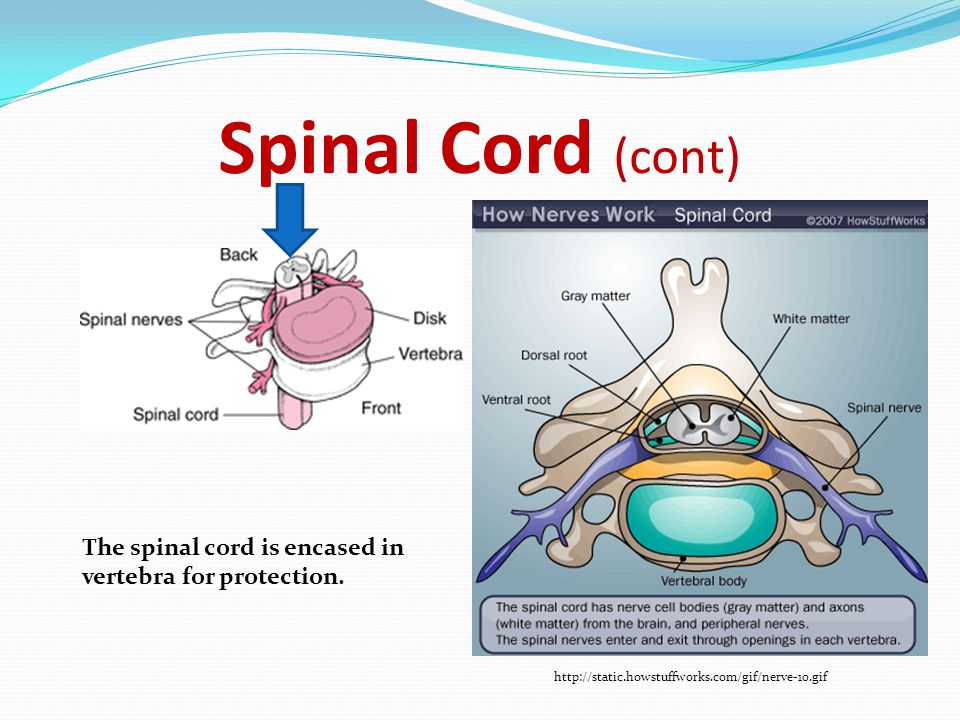 Spinal Cord (cont)

Back

Spinal nerves

Disk

Vertebra

Spinal cord

Front

The spinal cord is encased in vertebra for protection.

How Nerves Work Spinal Cord ©2007 HowStuffWorks

Gray matter

White matter

Dorsal root

Ventral root

Spinal nerve

Vertebral body

The spinal cord has nerve cell bodies (gray matter) and axons (white matter) from the brain, and peripheral nerves. The spinal nerves enter and exit through openings in each vertebra.

http://static.howstuffworks.com/gif/nerve-10.gif